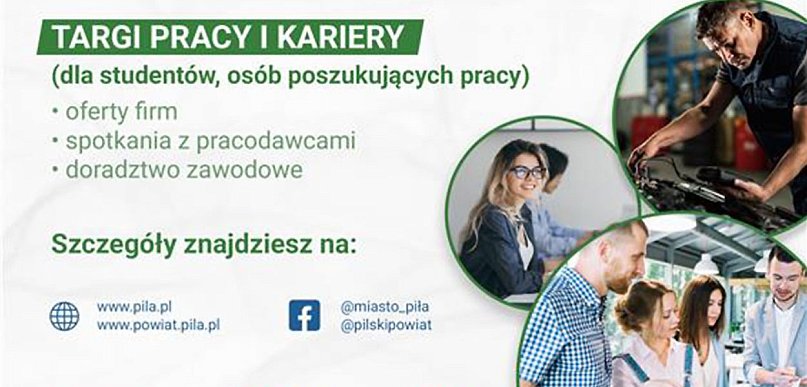 TARGI PRACY I KARIERY
(dla studentów, osób poszukujących pracy)

• oferty firm
• spotkania z pracodawcami
• doradztwo zawodowe

Szczegóły znajdziesz na:

www.pila.pl
www.powiat.pila.pl

@miasto_piła
@pilskipowiat